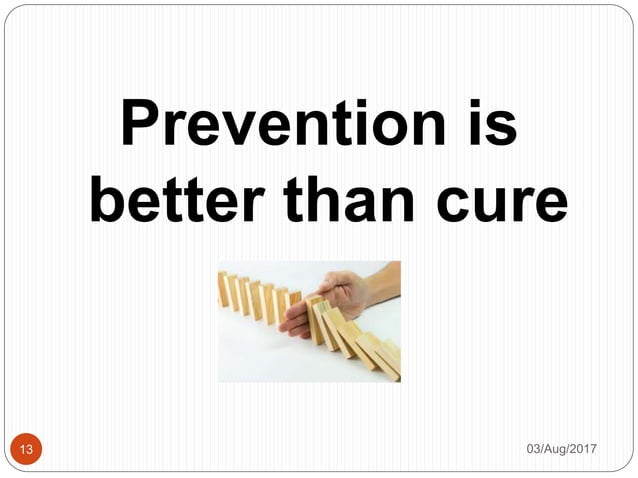 Prevention is better than cure

13

03/Aug/2017